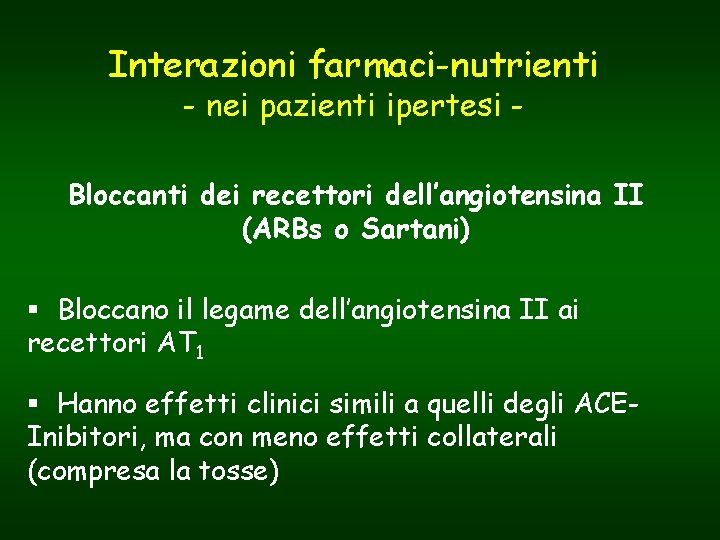 Interazioni farmaci-nutrienti
- nei pazienti ipertesi -

Bloccanti dei recettori dell'angiotensina II (ARBs o Sartani)

▪ Bloccano il legame dell'angiotensina II ai recettori $AT_1$

▪ Hanno effetti clinici simili a quelli degli ACE-Inibitori, ma con meno effetti collaterali (compresa la tosse)